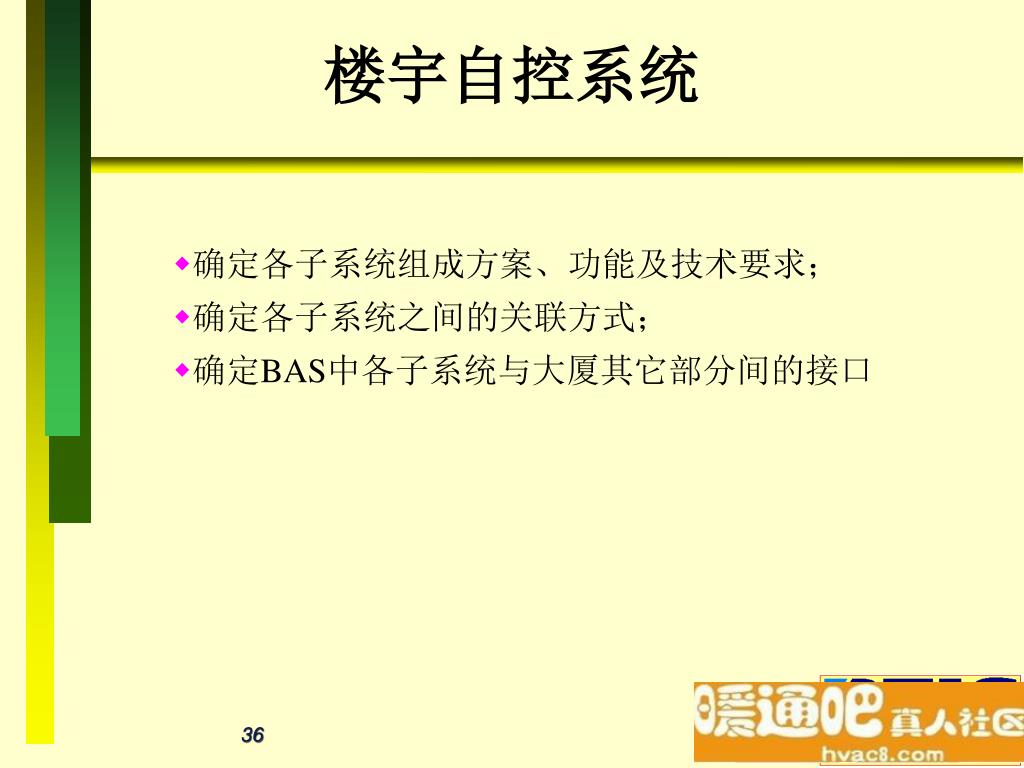 楼宇自控系统

◆确定各子系统组成方案、功能及技术要求；

◆确定各子系统之间的关联方式；

◆确定BAS中各子系统与大厦其它部分间的接口

36

暖通吧 真人社区
hvac8.com